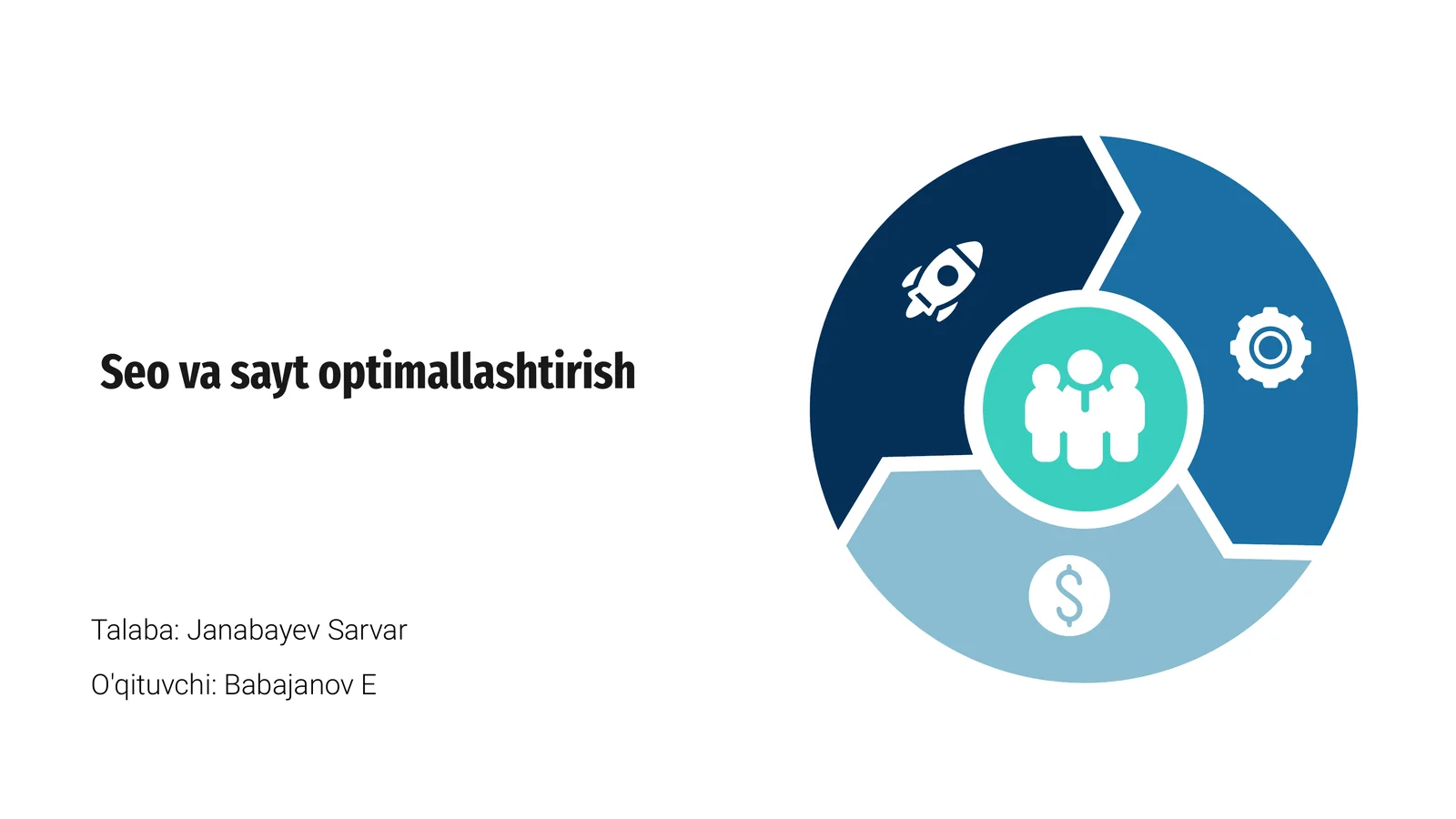 Seo va sayt optimallashtirish

Talaba: Janabayev Sarvar

O'qituvchi: Babajanov E

$